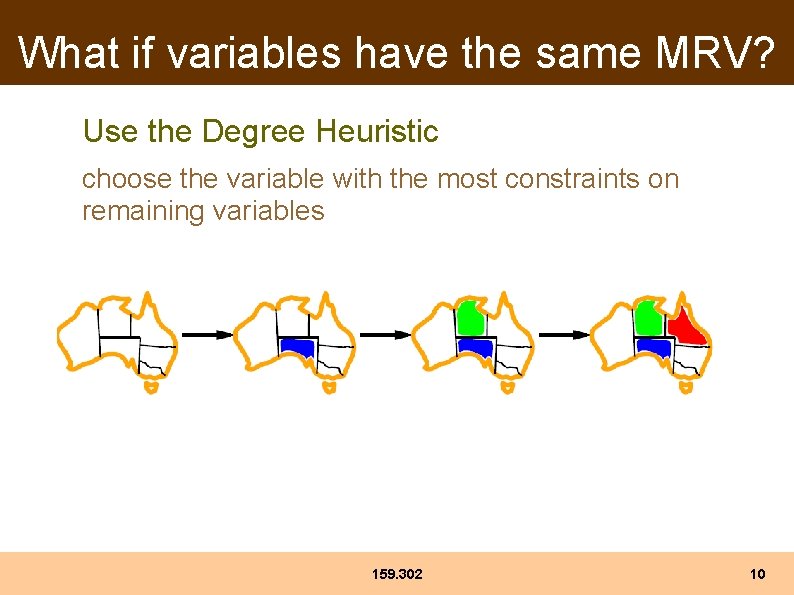 What if variables have the same MRV?

Use the Degree Heuristic

choose the variable with the most constraints on remaining variables

159.302

10